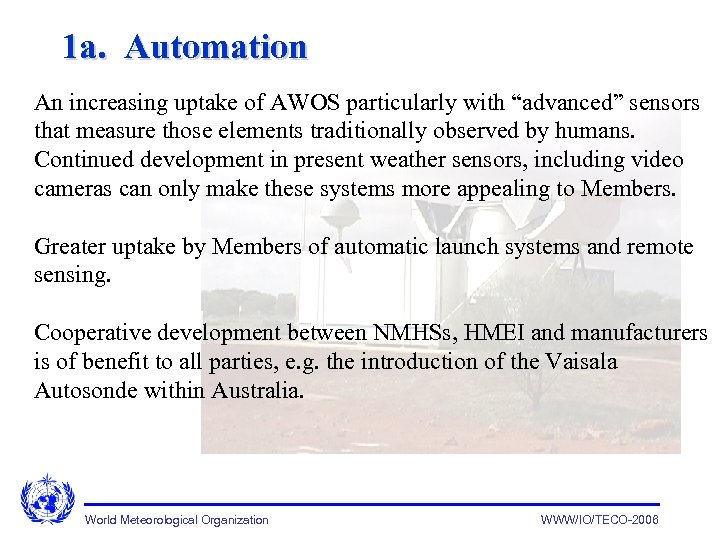 1a. Automation

An increasing uptake of AWOS particularly with “advanced” sensors that measure those elements traditionally observed by humans. Continued development in present weather sensors, including video cameras can only make these systems more appealing to Members.

Greater uptake by Members of automatic launch systems and remote sensing.

Cooperative development between NMHSs, HMEI and manufacturers is of benefit to all parties, e.g. the introduction of the Vaisala Autosonde within Australia.

World Meteorological Organization

WWW/IO/TECO-2006